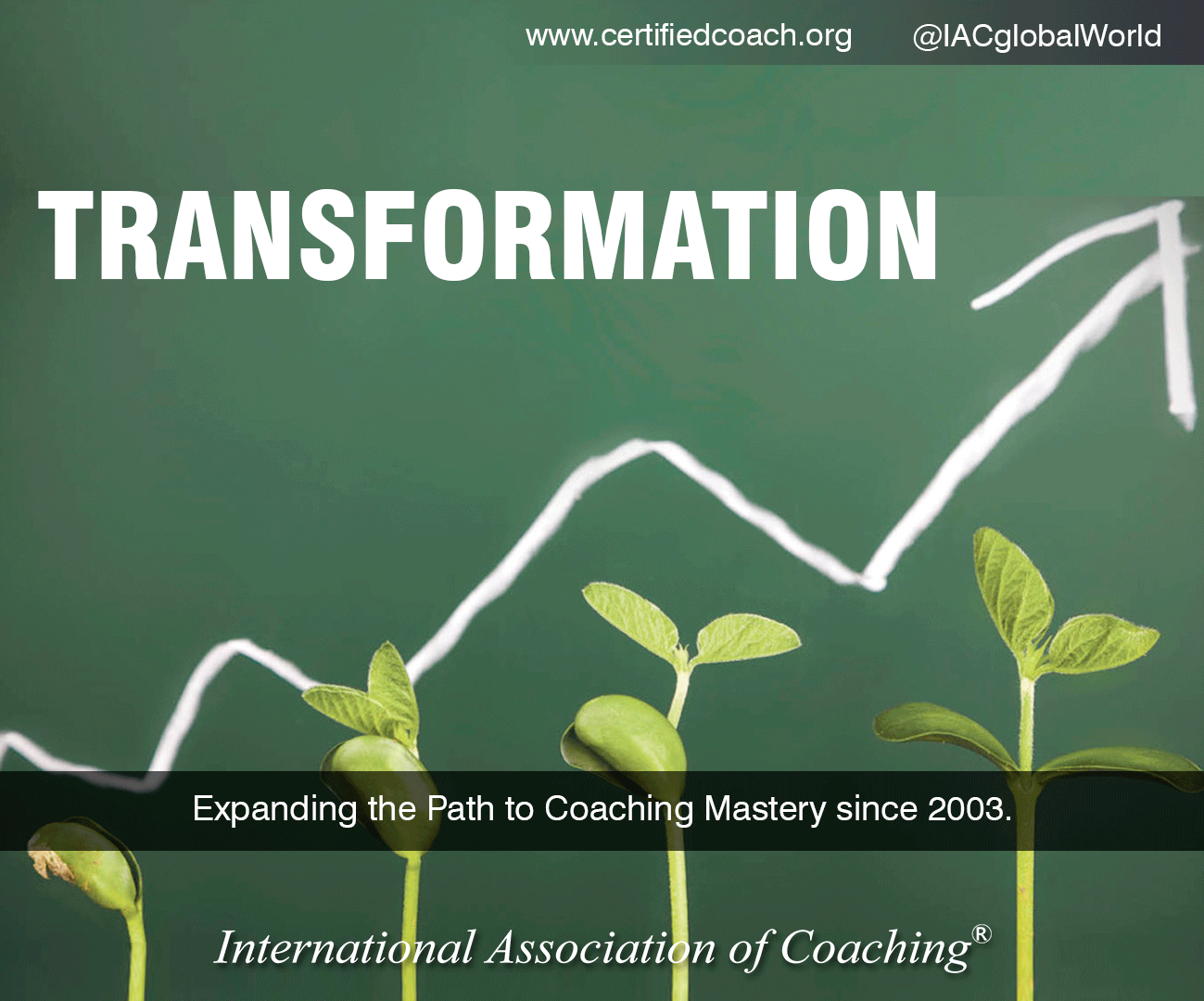 www.certifiedcoach.org @IACglobalWorld

TRANSFORMATION

Expanding the Path to Coaching Mastery since 2003.

International Association of Coaching®